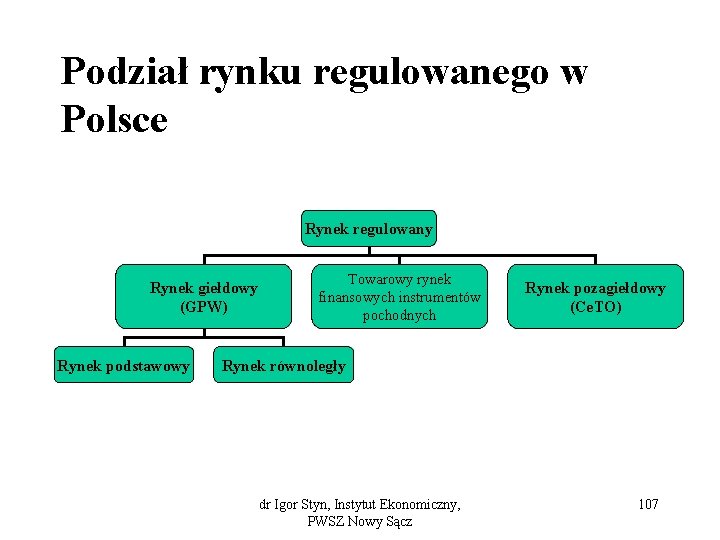 Podział rynku regulowanego w Polsce

Rynek regulowany

Rynek giełdowy (GPW)

Towarowy rynek finansowych instrumentów pochodnych

Rynek pozagiełdowy (CeTO)

Rynek podstawowy

Rynek równoległy

dr Igor Styn, Instytut Ekonomiczny, PWSZ Nowy Sącz

107